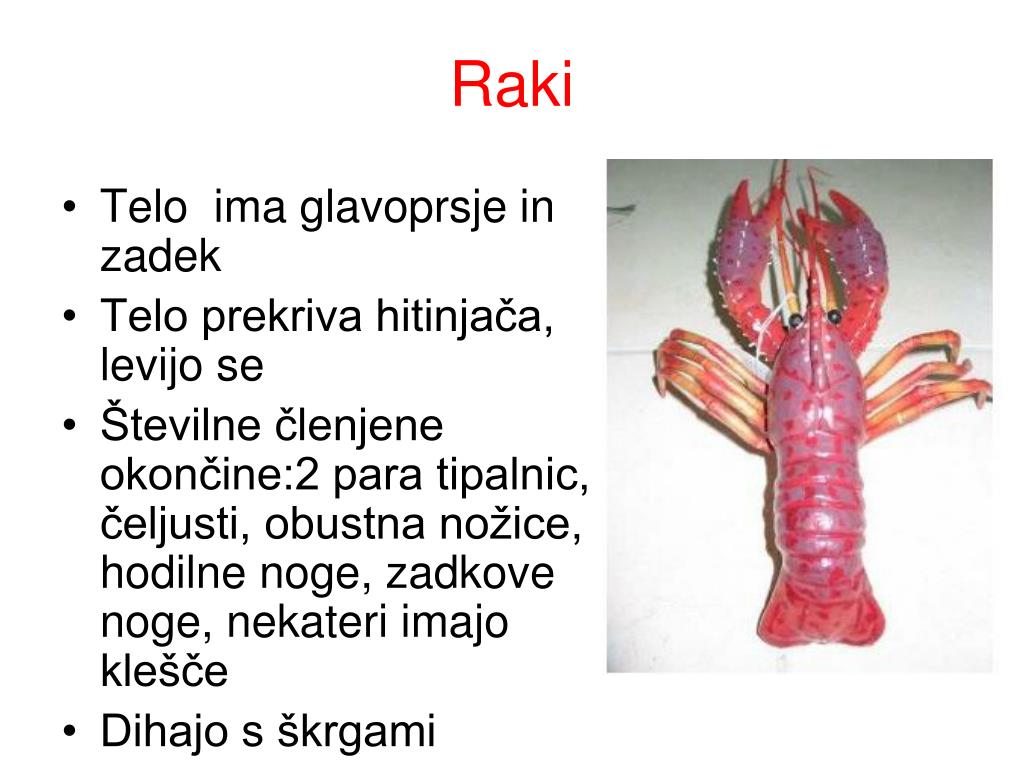 Raki

• Telo ima glavoprsje in zadek
• Telo prekriva hitinjača, levijo se
• Številne členjene okončine:2 para tipalnic, čeljusti, obustna nožice, hodilne noge, zadkove noge, nekateri imajo klešče
• Dihajo s škrgami